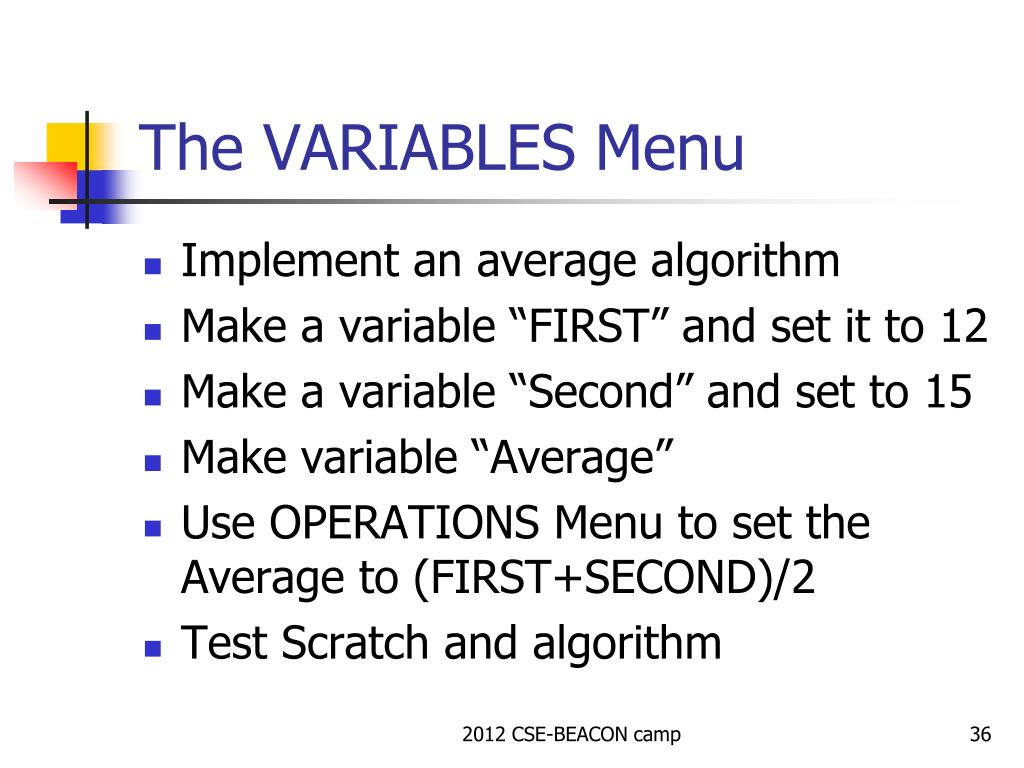 The VARIABLES Menu

- Implement an average algorithm
- Make a variable “FIRST” and set it to 12
- Make a variable “Second” and set to 15
- Make variable “Average”
- Use OPERATIONS Menu to set the Average to (FIRST+SECOND)/2
- Test Scratch and algorithm

2012 CSE-BEACON camp

36